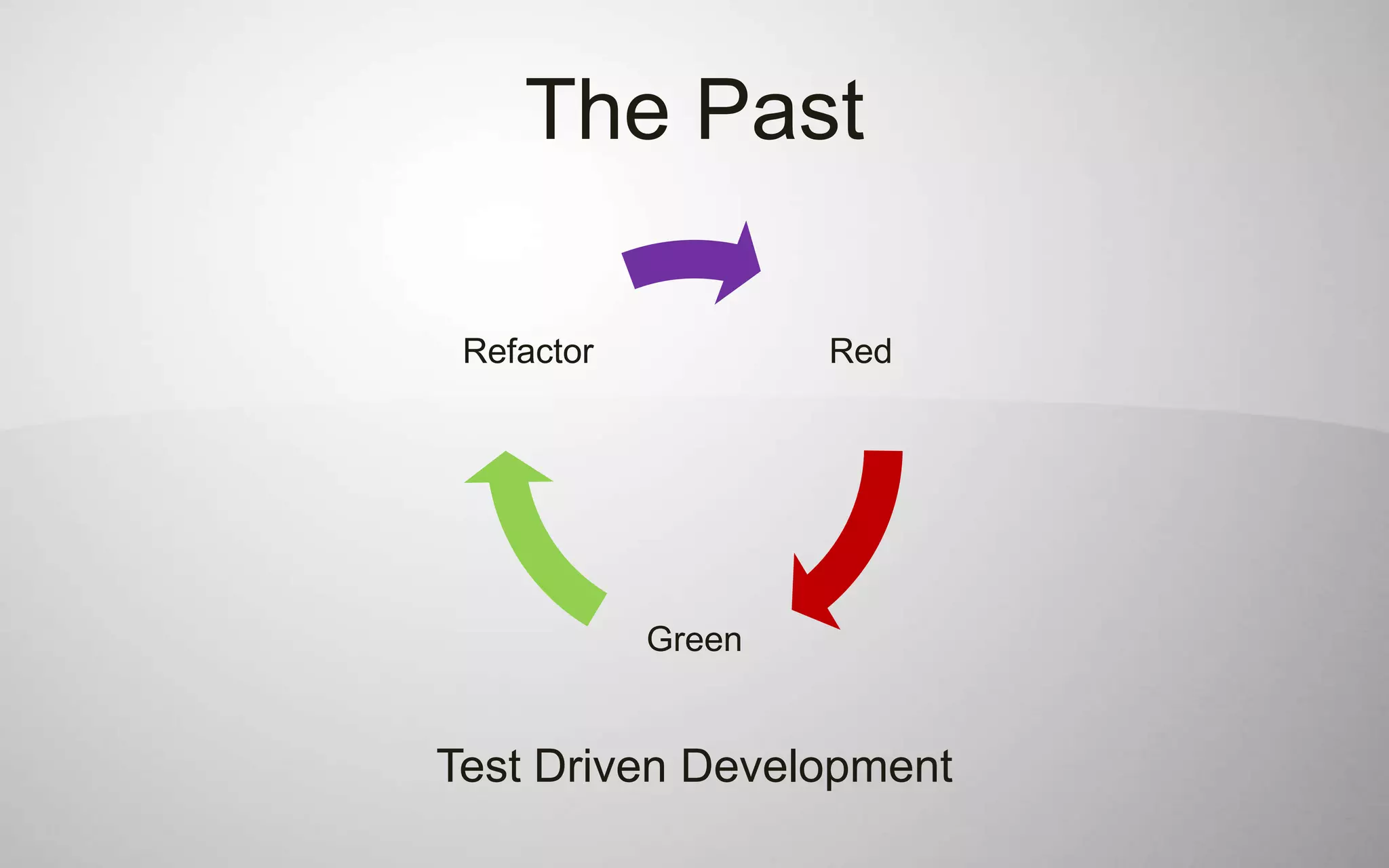 The Past

Refactor

Red

Green

Test Driven Development